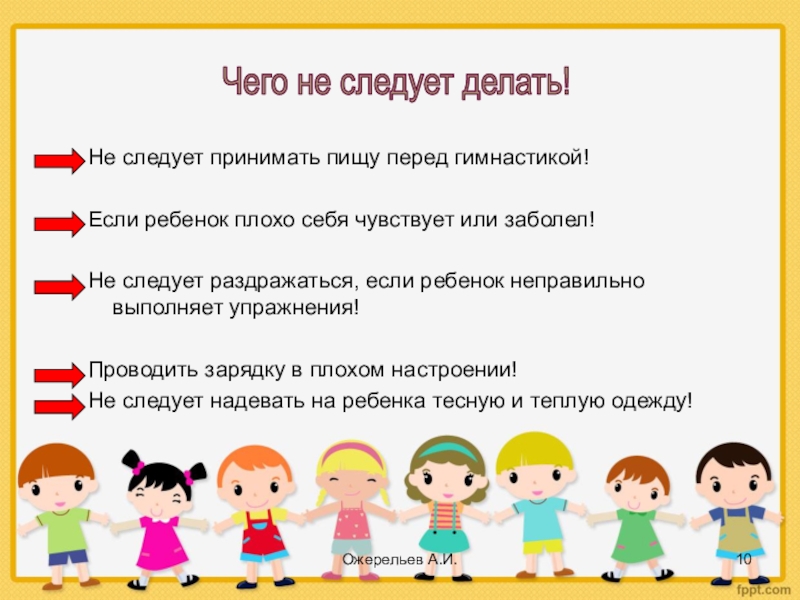 Чего не следует делать!

Не следует принимать пищу перед гимнастикой!

Если ребенок плохо себя чувствует или заболел!

Не следует раздражаться, если ребенок неправильно выполняет упражнения!

Проводить зарядку в плохом настроении!

Не следует надевать на ребенка тесную и теплую одежду!

Ожерельев А.И.

10

fppt.com